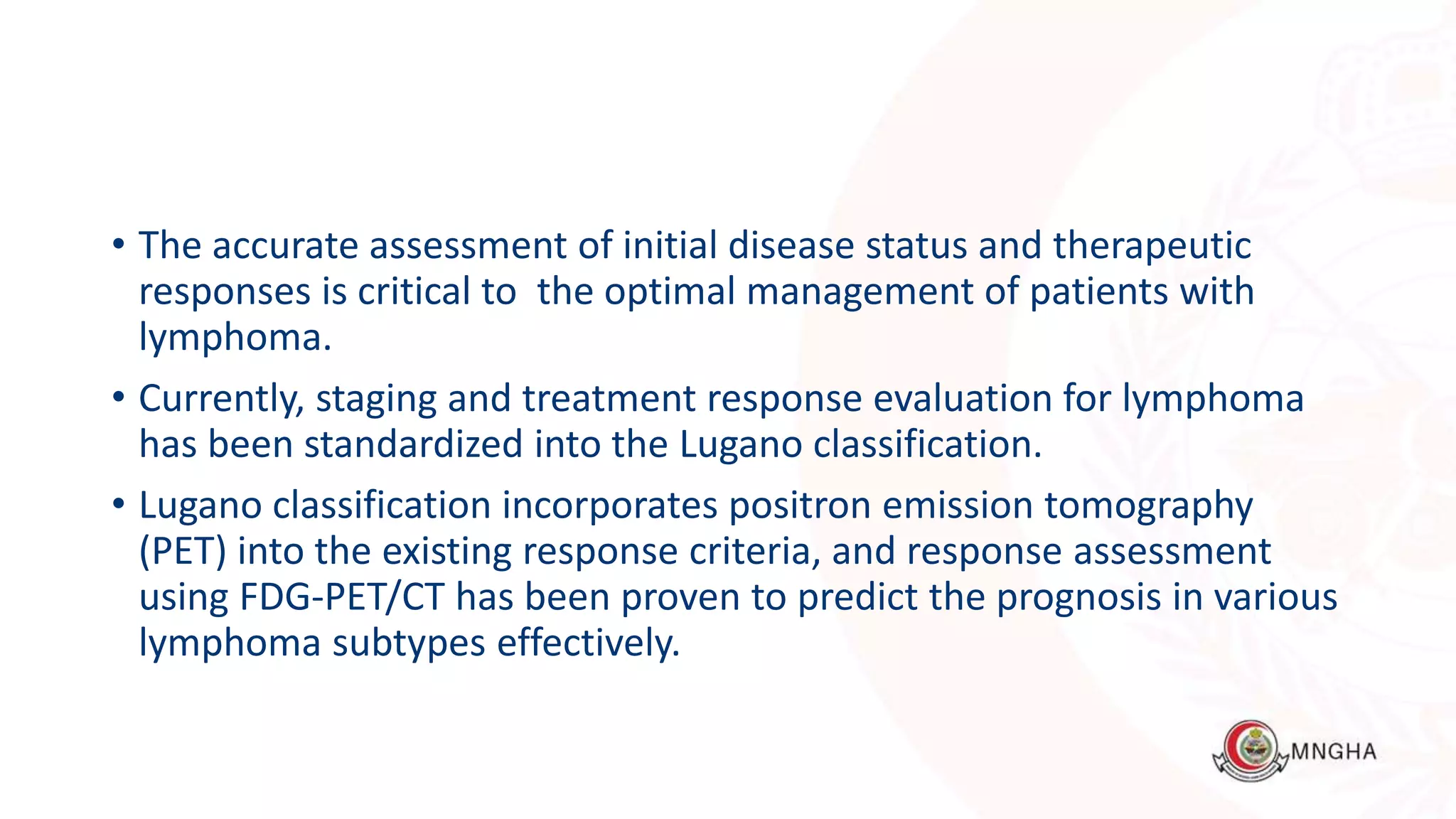 • The accurate assessment of initial disease status and therapeutic responses is critical to  the optimal management of patients with lymphoma.

• Currently, staging and treatment response evaluation for lymphoma has been standardized into the Lugano classification.

• Lugano classification incorporates positron emission tomography (PET) into the existing response criteria, and response assessment using FDG-PET/CT has been proven to predict the prognosis in various lymphoma subtypes effectively.

MNGHA